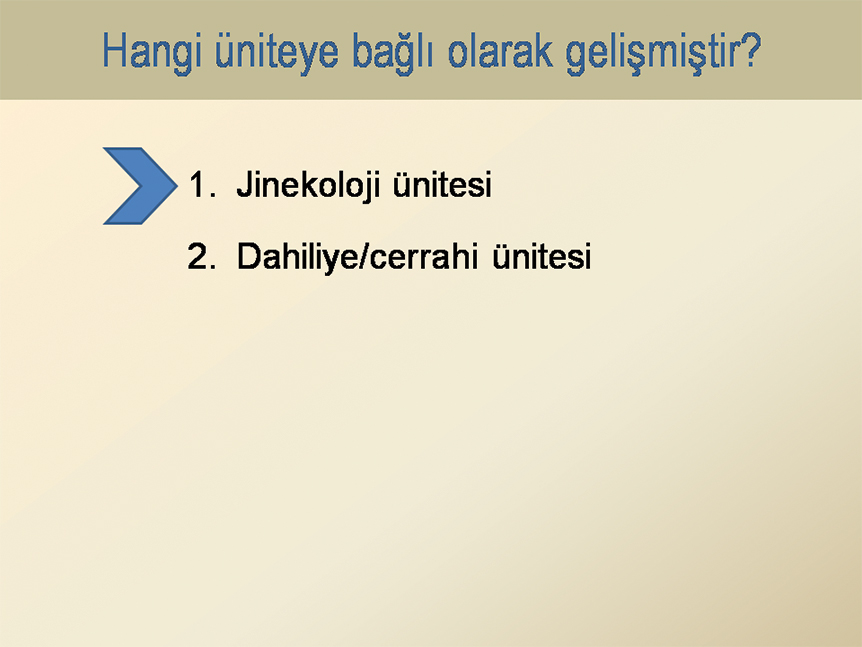 Hangi üniteye bağlı olarak gelişmiştir?

1. Jinekoloji ünitesi

2. Dahiliye/cerrahi ünitesi